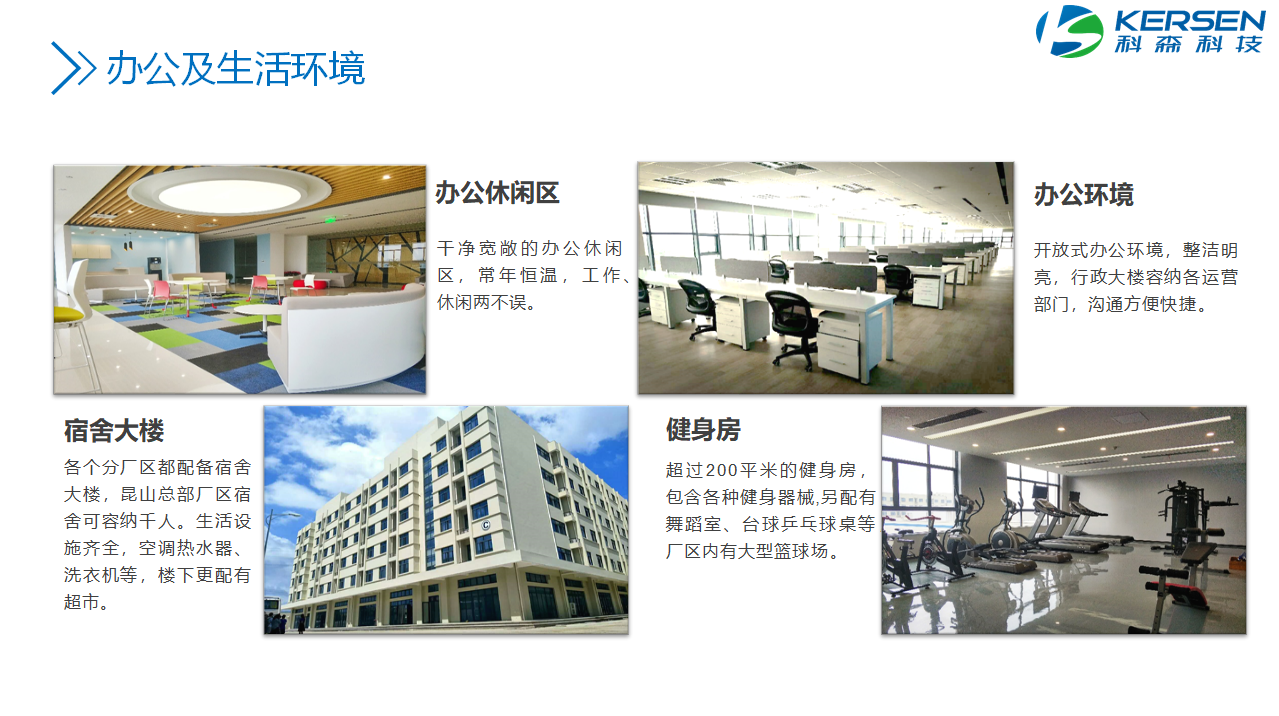 KERSEN
科森科技

办公及生活环境

办公休闲区

干净宽敞的办公休闲区，常年恒温，工作、休闲两不误。

办公环境

开放式办公环境，整洁明亮，行政大楼容纳各运营部门，沟通方便快捷。

宿舍大楼

各个分厂区都配备宿舍大楼，昆山总部厂区宿舍可容纳千人。生活设施齐全，空调热水器、洗衣机等，楼下更配有超市。

健身房

超过200平米的健身房，包含各种健身器械,另配有舞蹈室、台球乒乓球桌等厂区内有大型篮球场。